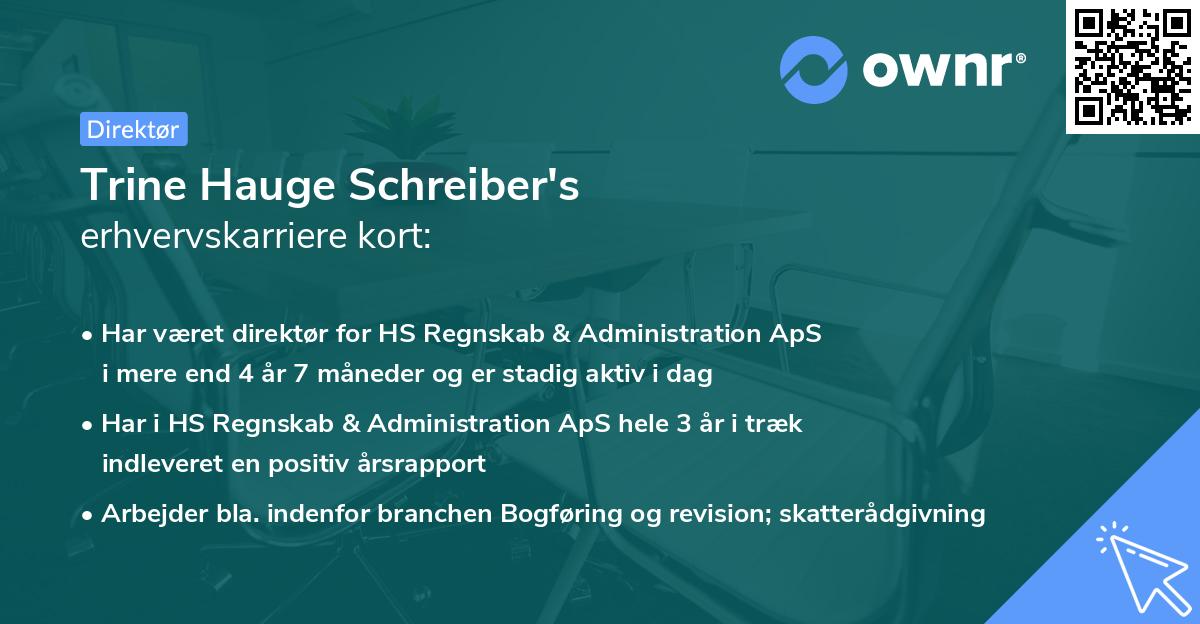 ownr®

Direktør

Trine Hauge Schreiber's
erhvervskarriere kort:

• Har været direktør for HS Regnskab & Administration ApS i mere end 4 år 7 måneder og er stadig aktiv i dag

• Har i HS Regnskab & Administration ApS hele 3 år i træk indleveret en positiv årsrapport

• Arbejder bla. indenfor branchen Bogføring og revision; skatterådgivning